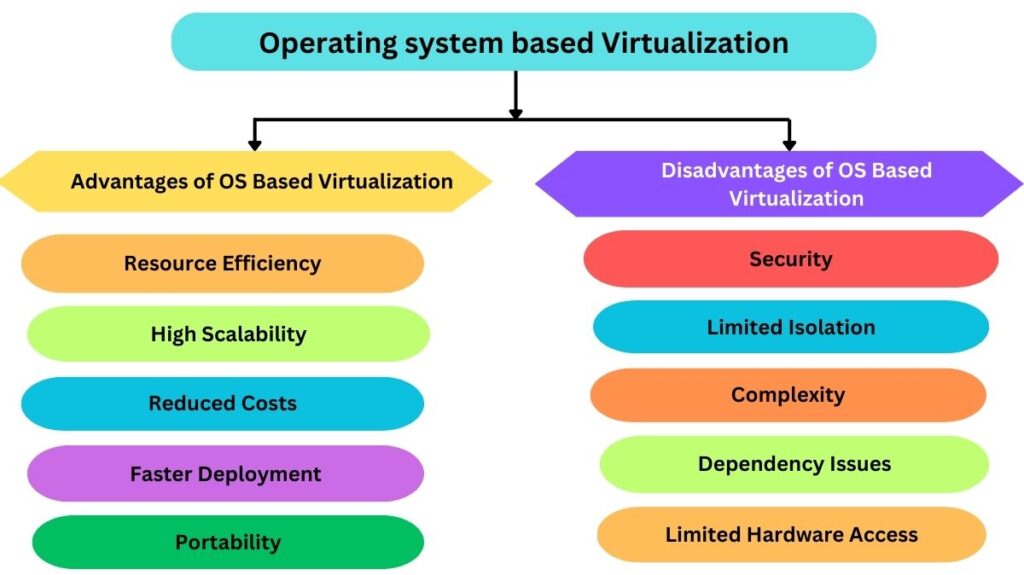 Operating system based Virtualization

Advantages of OS Based Virtualization

Resource Efficiency

High Scalability

Reduced Costs

Faster Deployment

Portability

Disadvantages of OS Based Virtualization

Security

Limited Isolation

Complexity

Dependency Issues

Limited Hardware Access